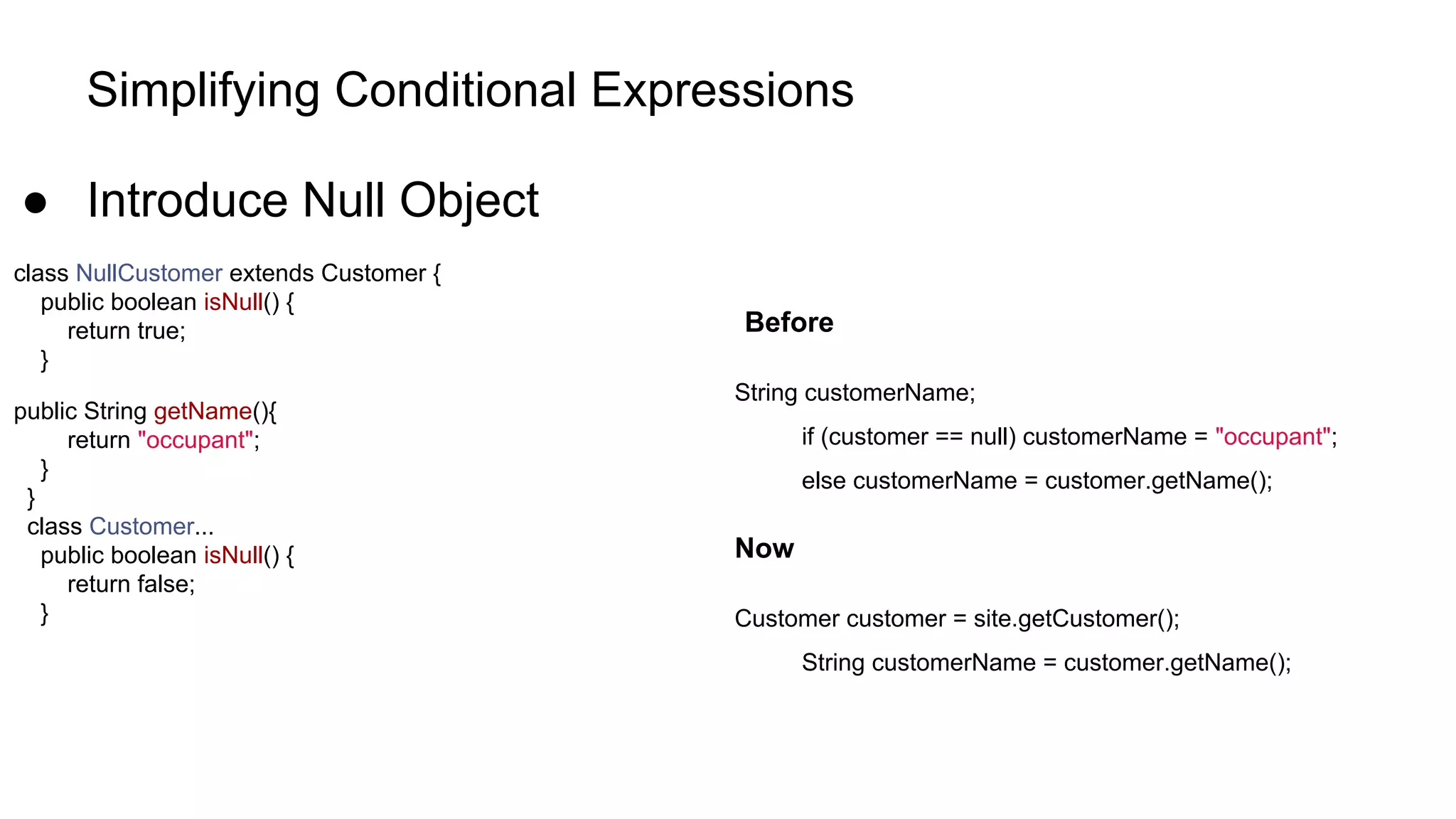 Simplifying Conditional Expressions

● Introduce Null Object

class NullCustomer extends Customer {
public boolean isNull() {
return true;
}

public String getName(){
return "occupant";
}
}
class Customer...
public boolean isNull() {
return false;
}

Before

String customerName;
if (customer == null) customerName = "occupant";
else customerName = customer.getName();

Now

Customer customer = site.getCustomer();
String customerName = customer.getName();